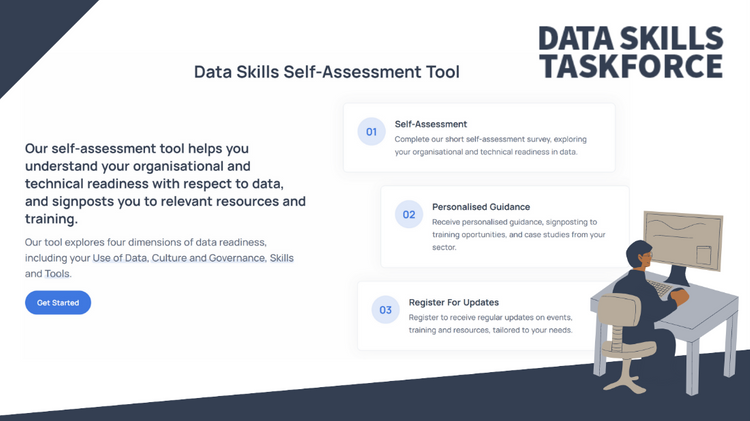 DATA SKILLS TASKFORCE

Data Skills Self-Assessment Tool

Our self-assessment tool helps you understand your organisational and technical readiness with respect to data, and signposts you to relevant resources and training.

Our tool explores four dimensions of data readiness, including your Use of Data, Culture and Governance, Skills and Tools.

Get Started

01 Self-Assessment
Complete our short self-assessment survey, exploring your organisational and technical readiness in data.

02 Personalised Guidance
Receive personalised guidance, signposting to training oportunities, and case studies from your sector.

03 Register For Updates
Register to receive regular updates on events, training and resources, tailored to your needs.